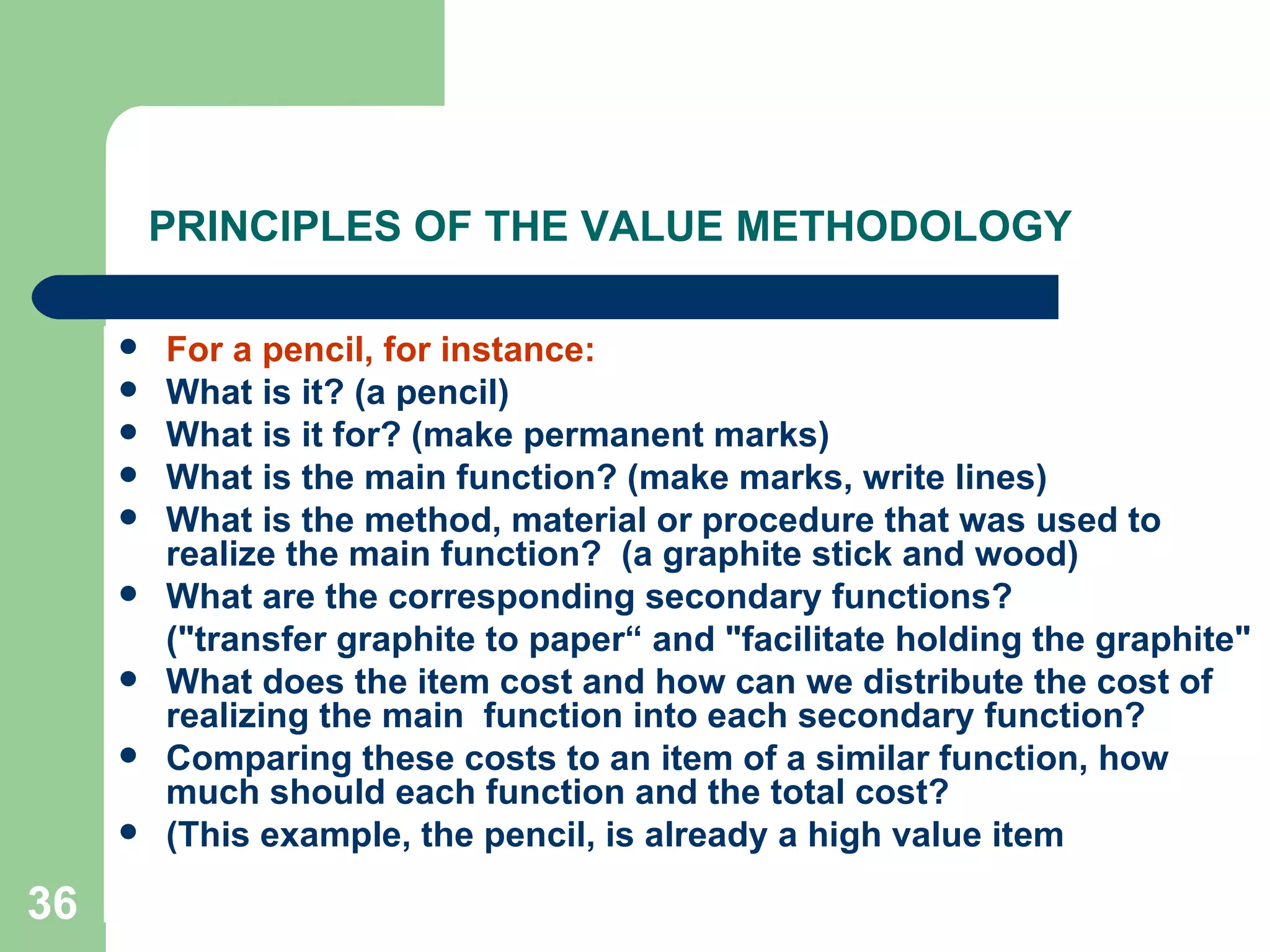 PRINCIPLES OF THE VALUE METHODOLOGY

- For a pencil, for instance:
- What is it? (a pencil)
- What is it for? (make permanent marks)
- What is the main function? (make marks, write lines)
- What is the method, material or procedure that was used to realize the main function? (a graphite stick and wood)
- What are the corresponding secondary functions? ("transfer graphite to paper“ and "facilitate holding the graphite"
- What does the item cost and how can we distribute the cost of realizing the main function into each secondary function?
- Comparing these costs to an item of a similar function, how much should each function and the total cost?
- (This example, the pencil, is already a high value item

36